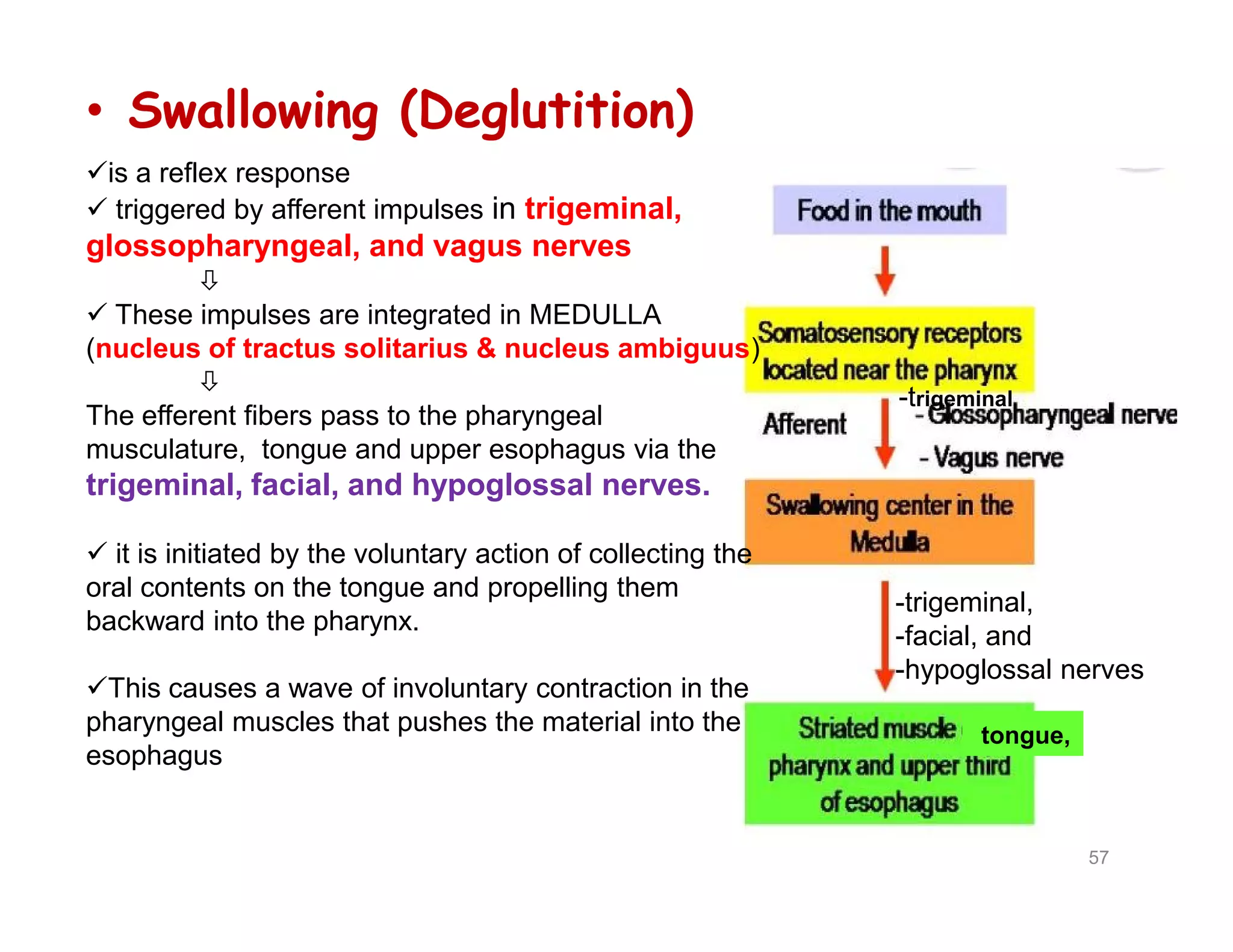 • Swallowing (Deglutition)

✓is a reflex response
✓ triggered by afferent impulses in trigeminal, glossopharyngeal, and vagus nerves

⇩

✓ These impulses are integrated in MEDULLA (nucleus of tractus solitarius & nucleus ambiguus)

⇩

The efferent fibers pass to the pharyngeal musculature, tongue and upper esophagus via the trigeminal, facial, and hypoglossal nerves.

✓ it is initiated by the voluntary action of collecting the oral contents on the tongue and propelling them backward into the pharynx.

✓This causes a wave of involuntary contraction in the pharyngeal muscles that pushes the material into the esophagus

Food in the mouth

Somatosensory receptors located near the pharynx

Afferent

-trigeminal,
- Glossopharyngeal nerve
- Vagus nerve

Swallowing center in the Medulla

-trigeminal,
-facial, and
-hypoglossal nerves

Striated muscle tongue, pharynx and upper third of esophagus

57